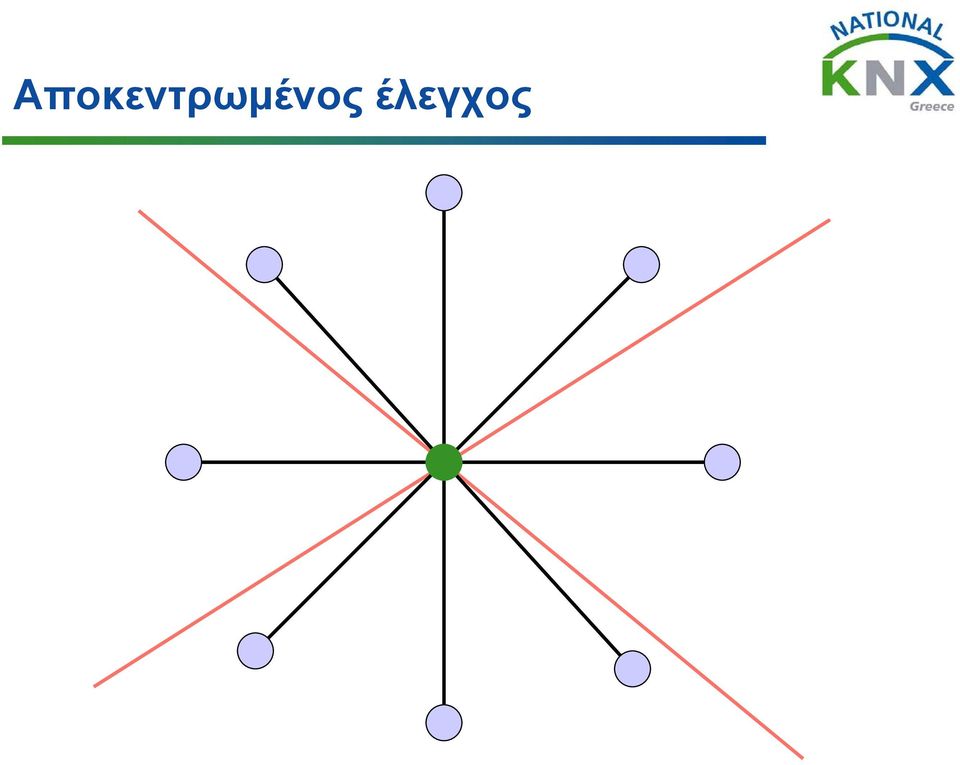 Αποκεντρωμένος έλεγχος

NATIONAL
KNX
Greece